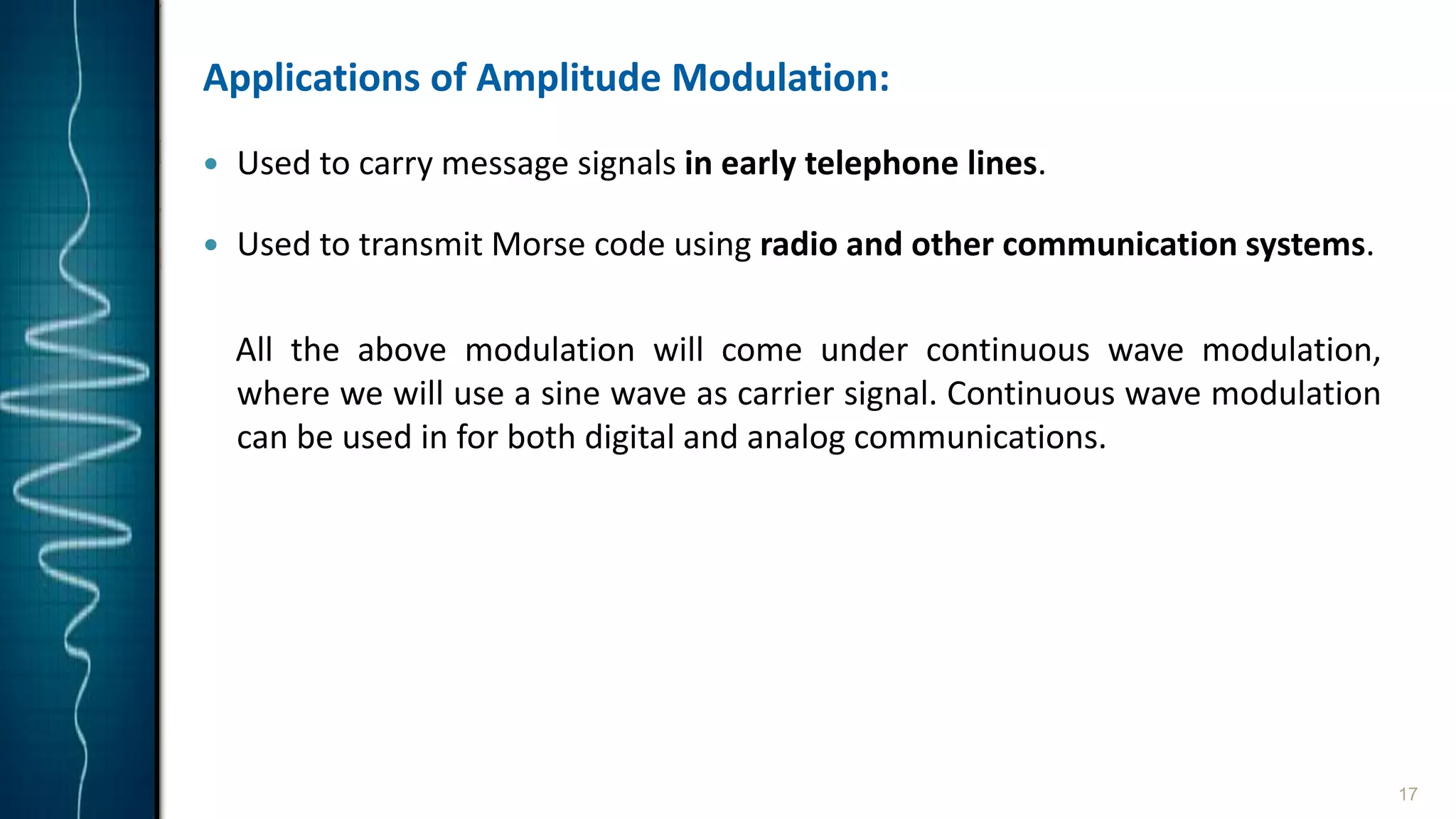 Applications of Amplitude Modulation:

• Used to carry message signals in early telephone lines.

• Used to transmit Morse code using radio and other communication systems.

All the above modulation will come under continuous wave modulation, where we will use a sine wave as carrier signal. Continuous wave modulation can be used in for both digital and analog communications.

17